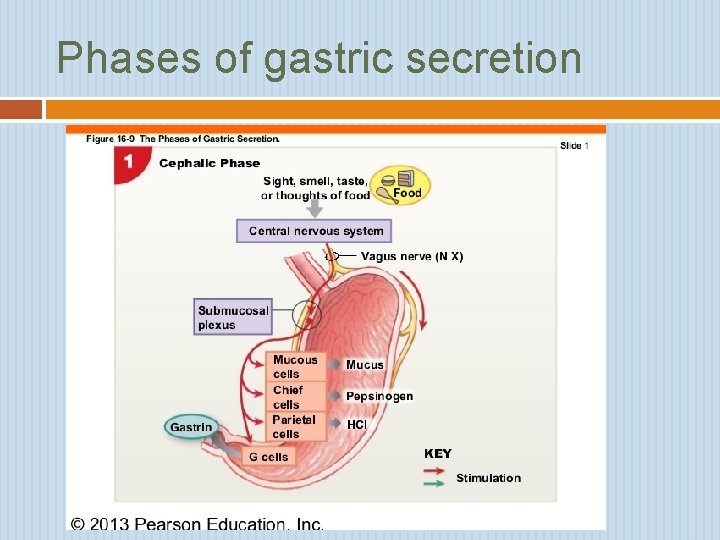 Phases of gastric secretion

Figure 16-9 The Phases of Gastric Secretion.

Slide 1

1 Cephalic Phase

Sight, smell, taste, or thoughts of food

Food

Central nervous system

Vagus nerve (N X)

Submucosal plexus

Mucous cells

Mucus

Chief cells

Pepsinogen

Parietal cells

HCl

Gastrin

G cells

KEY

Stimulation

© 2013 Pearson Education, Inc.